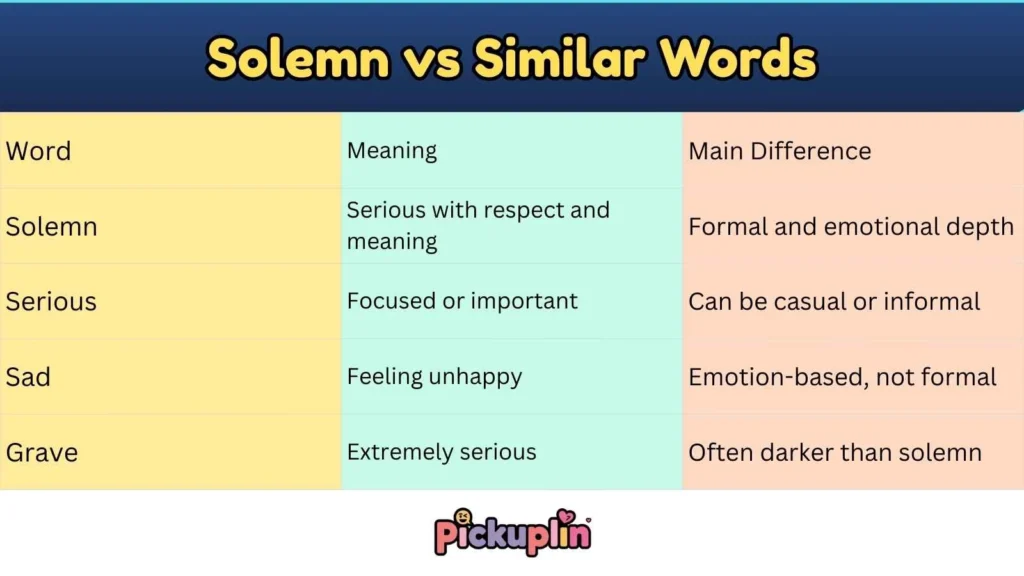 Solemn vs Similar Words

| Word | Meaning | Main Difference |
|---|---|---|
| Solemn | Serious with respect and meaning | Formal and emotional depth |
| Serious | Focused or important | Can be casual or informal |
| Sad | Feeling unhappy | Emotion-based, not formal |
| Grave | Extremely serious | Often darker than solemn |

Pickuplin